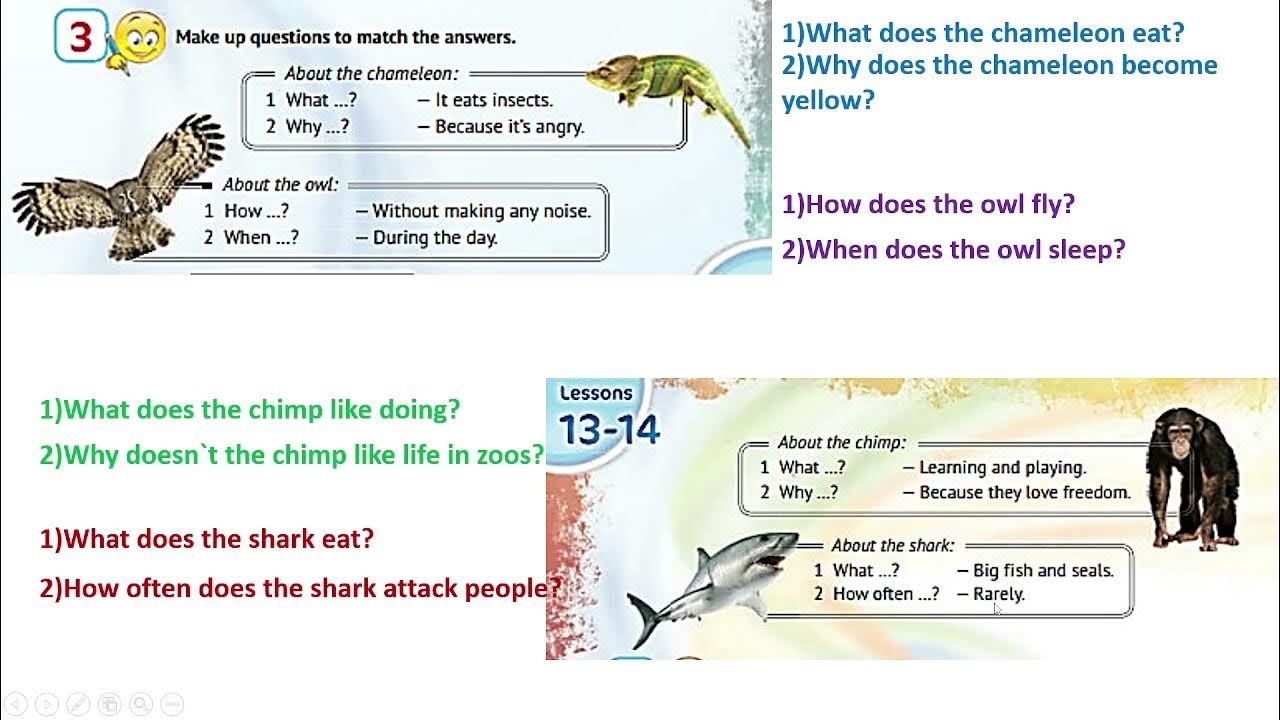 3 Make up questions to match the answers.

About the chameleon:
1 What ...? – It eats insects.
2 Why ...? – Because it's angry.

About the owl:
1 How ...? – Without making any noise.
2 When ...? – During the day.

1)What does the chameleon eat?
2)Why does the chameleon become yellow?

1)How does the owl fly?
2)When does the owl sleep?

1)What does the chimp like doing?
2)Why doesn`t the chimp like life in zoos?

1)What does the shark eat?
2)How often does the shark attack people?

Lessons 13-14

About the chimp:
1 What ...? – Learning and playing.
2 Why ...? – Because they love freedom.

About the shark:
1 What ...? – Big fish and seals.
2 How often ...? – Rarely.